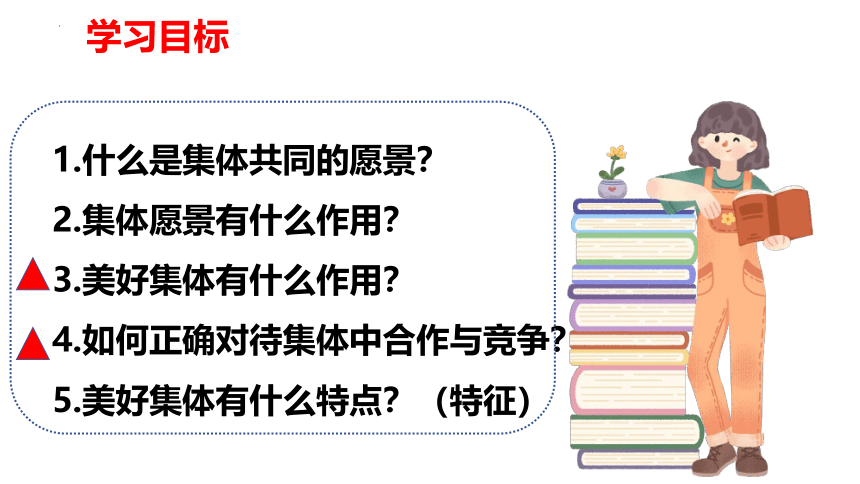 学习目标

1.什么是集体共同的愿景?

2.集体愿景有什么作用?

3.美好集体有什么作用?

4.如何正确对待集体中合作与竞争?

5.美好集体有什么特点? （特征）